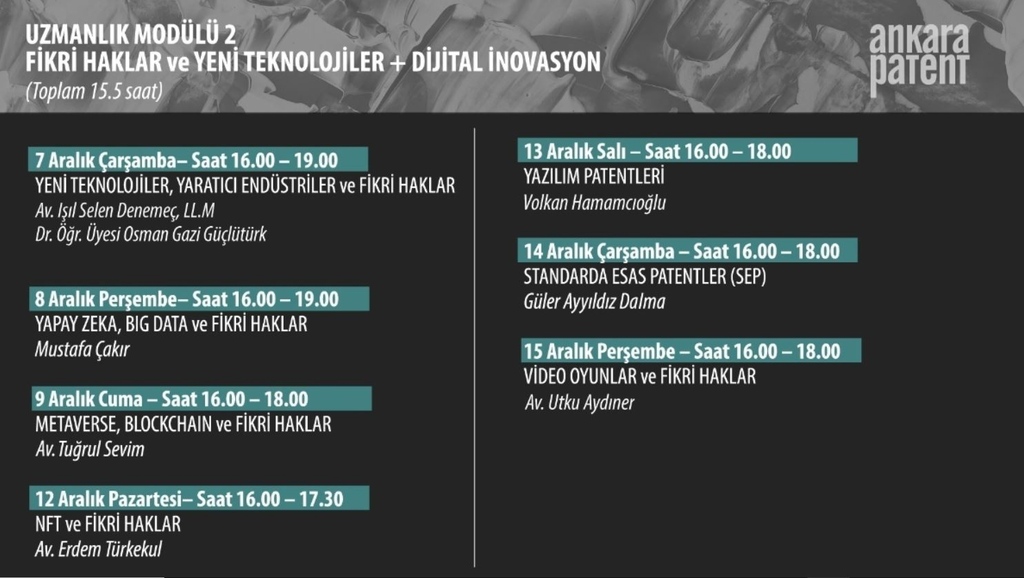 UZMANLIK MODÜLÜ 2
FİKRİ HAKLAR ve YENİ TEKNOLOJİLER + DİJİTAL İNOVASYON
(Toplam 15.5 saat)

ankara patent

7 Aralık Çarşamba– Saat 16.00 – 19.00
YENİ TEKNOLOJİLER, YARATICI ENDÜSTRİLER ve FİKRİ HAKLAR
Av. Işıl Selen Denemeç, LL.M
Dr. Öğr. Üyesi Osman Gazi Güçlütürk

8 Aralık Perşembe– Saat 16.00 – 19.00
YAPAY ZEKA, BIG DATA ve FİKRİ HAKLAR
Mustafa Çakır

9 Aralık Cuma – Saat 16.00 – 18.00
METAVERSE, BLOCKCHAIN ve FİKRİ HAKLAR
Av. Tuğrul Sevim

12 Aralık Pazartesi– Saat 16.00 – 17.30
NFT ve FİKRİ HAKLAR
Av. Erdem Türkekul

13 Aralık Salı – Saat 16.00 – 18.00
YAZILIM PATENTLERİ
Volkan Hamamcıoğlu

14 Aralık Çarşamba – Saat 16.00 – 18.00
STANDARDA ESAS PATENTLER (SEP)
Güler Ayyıldız Dalma

15 Aralık Perşembe – Saat 16.00 – 18.00
VİDEO OYUNLAR ve FİKRİ HAKLAR
Av. Utku Aydıner